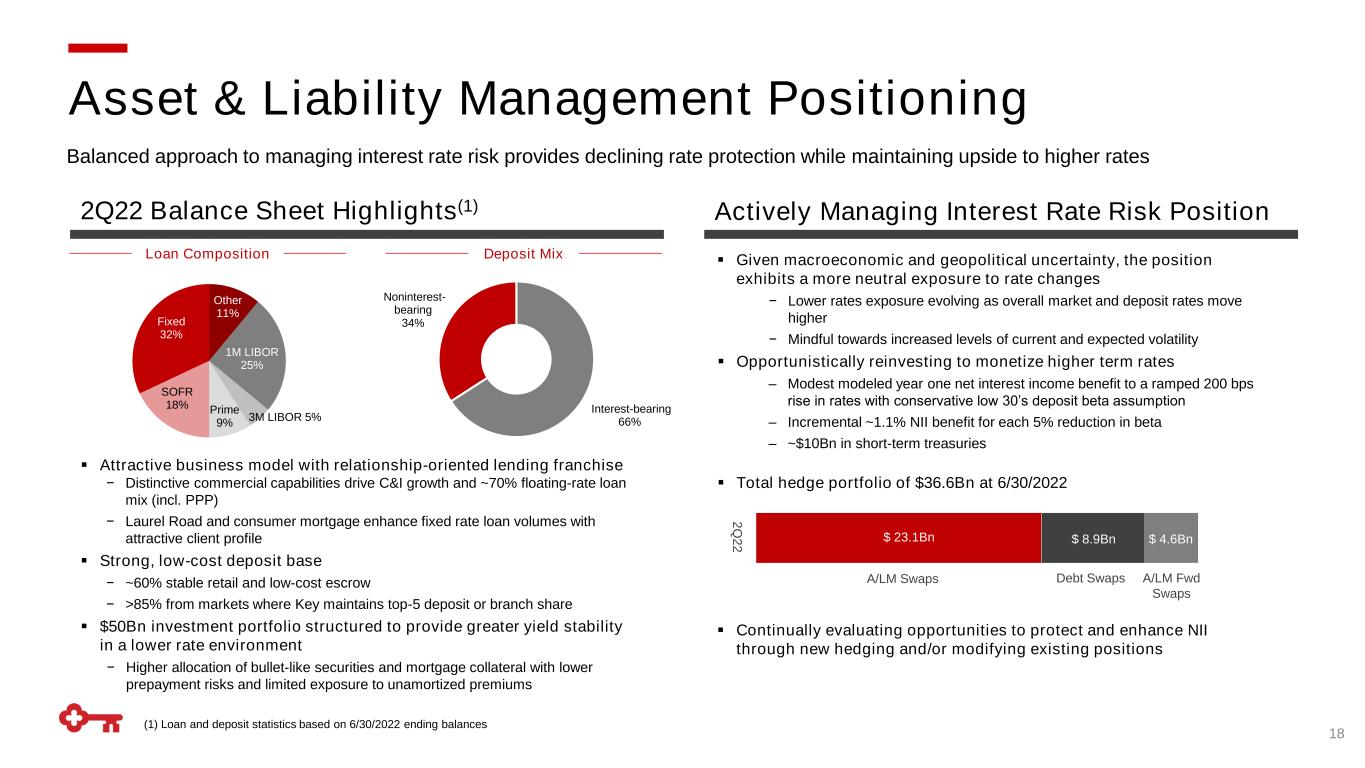 Asset & Liability Management Positioning

Balanced approach to managing interest rate risk provides declining rate protection while maintaining upside to higher rates

2Q22 Balance Sheet Highlights$^{(1)}$

Loan Composition

Other 11%
1M LIBOR 25%
3M LIBOR 5%
Prime 9%
SOFR 18%
Fixed 32%

Deposit Mix

Noninterest-bearing 34%
Interest-bearing 66%

▪ Attractive business model with relationship-oriented lending franchise
− Distinctive commercial capabilities drive C&I growth and ~70% floating-rate loan mix (incl. PPP)
− Laurel Road and consumer mortgage enhance fixed rate loan volumes with attractive client profile
▪ Strong, low-cost deposit base
− ~60% stable retail and low-cost escrow
− >85% from markets where Key maintains top-5 deposit or branch share
▪ $50Bn investment portfolio structured to provide greater yield stability in a lower rate environment
− Higher allocation of bullet-like securities and mortgage collateral with lower prepayment risks and limited exposure to unamortized premiums

Actively Managing Interest Rate Risk Position

▪ Given macroeconomic and geopolitical uncertainty, the position exhibits a more neutral exposure to rate changes
− Lower rates exposure evolving as overall market and deposit rates move higher
− Mindful towards increased levels of current and expected volatility
▪ Opportunistically reinvesting to monetize higher term rates
– Modest modeled year one net interest income benefit to a ramped 200 bps rise in rates with conservative low 30's deposit beta assumption
– Incremental ~1.1% NII benefit for each 5% reduction in beta
– ~$10Bn in short-term treasuries

▪ Total hedge portfolio of $36.6Bn at 6/30/2022

2Q22
$ 23.1Bn
$ 8.9Bn
$ 4.6Bn
A/LM Swaps
Debt Swaps
A/LM Fwd Swaps

▪ Continually evaluating opportunities to protect and enhance NII through new hedging and/or modifying existing positions

(1) Loan and deposit statistics based on 6/30/2022 ending balances

18